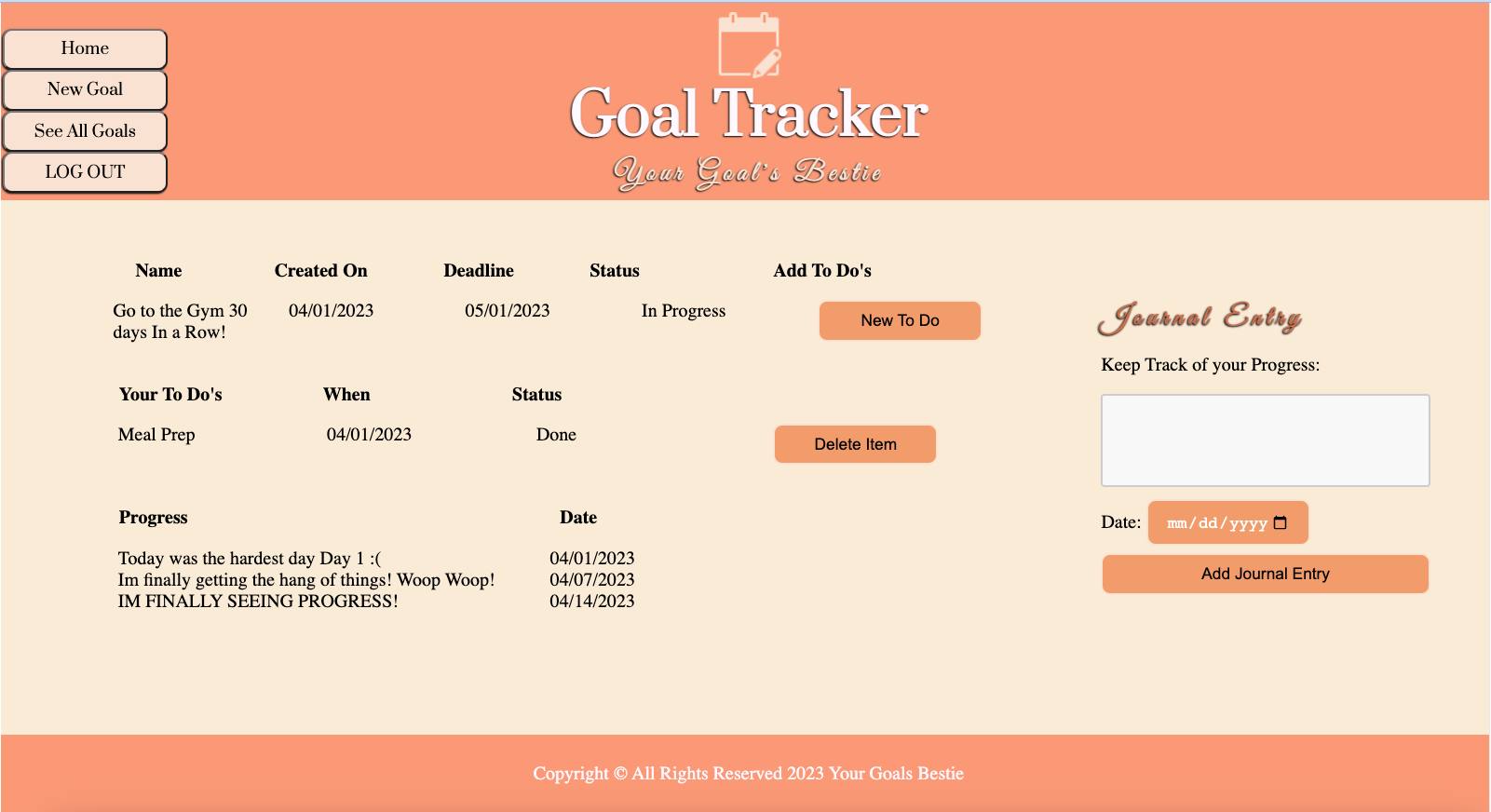 Home
New Goal
See All Goals
LOG OUT

Goal Tracker
Your Goal's Bestie

| Name | Created On | Deadline | Status | Add To Do's |
|---|---|---|---|---|
| Go to the Gym 30 days In a Row! | 04/01/2023 | 05/01/2023 | In Progress | New To Do |

| Your To Do's | When | Status | |
|---|---|---|---|
| Meal Prep | 04/01/2023 | Done | Delete Item |

| Progress | Date |
|---|---|
| Today was the hardest day Day 1 :( | 04/01/2023 |
| Im finally getting the hang of things! Woop Woop! | 04/07/2023 |
| IM FINALLY SEEING PROGRESS! | 04/14/2023 |

Journal Entry
Keep Track of your Progress:

Date: mm/dd/yyyy
Add Journal Entry

Copyright © All Rights Reserved 2023 Your Goals Bestie